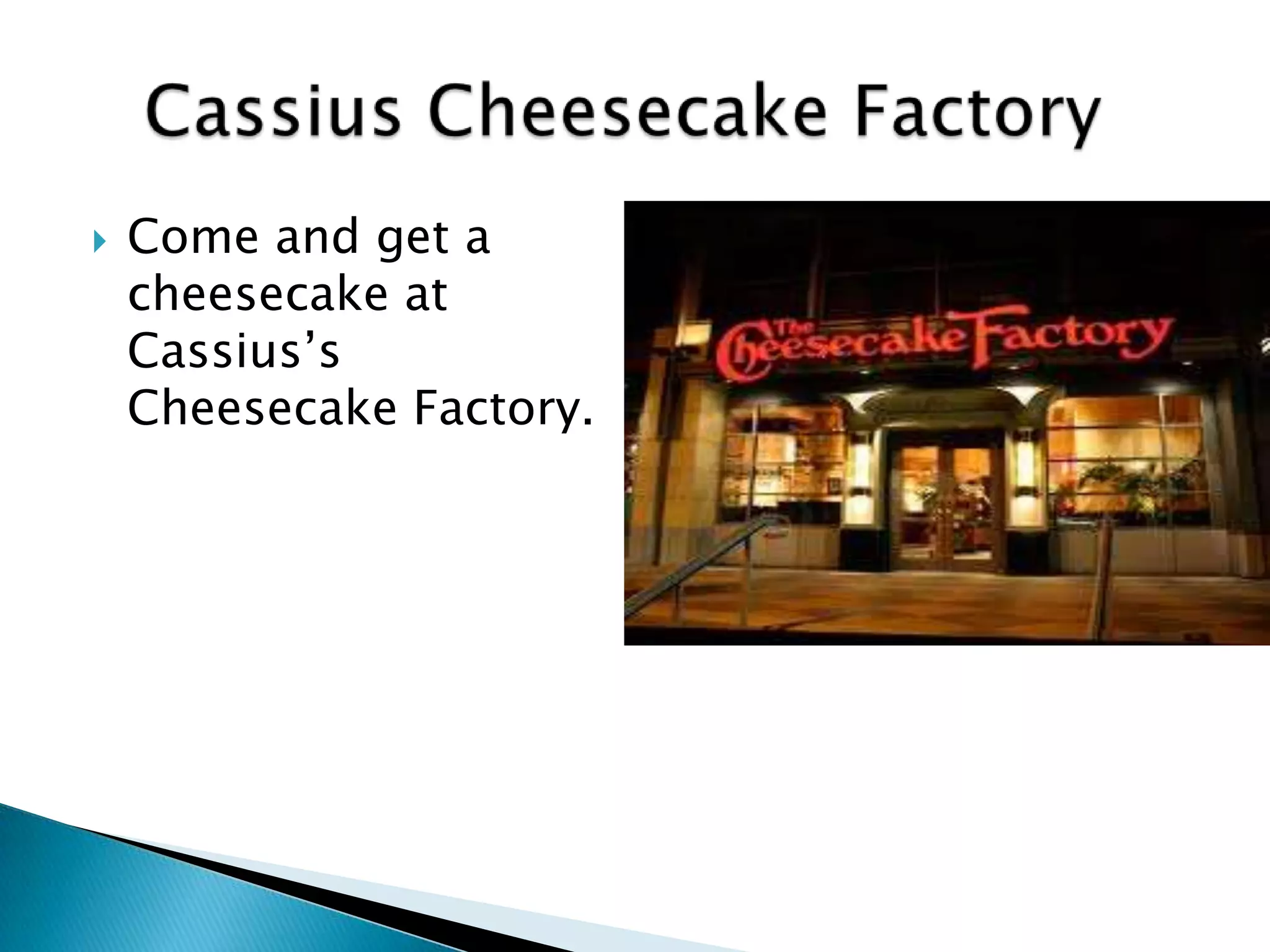 Cassius Cheesecake Factory

Come and get a cheesecake at Cassius's Cheesecake Factory.

The Cheesecake Factory